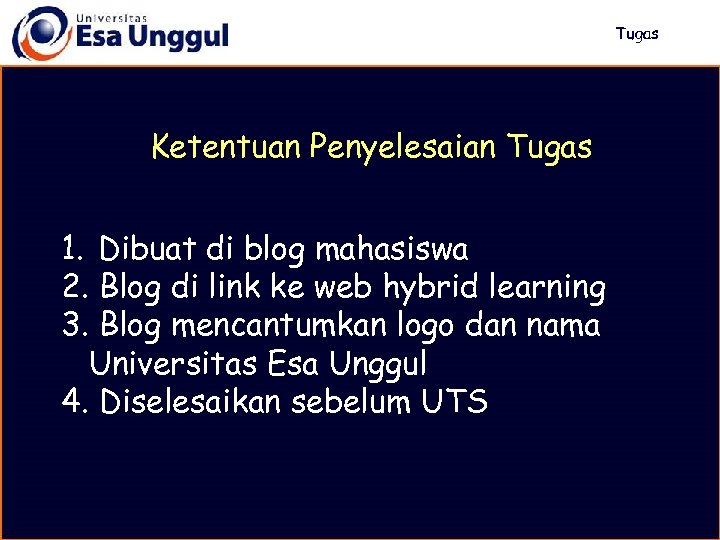 Universitas
Esa Unggul

Tugas

Ketentuan Penyelesaian Tugas

1. Dibuat di blog mahasiswa
2. Blog di link ke web hybrid learning
3. Blog mencantumkan logo dan nama Universitas Esa Unggul
4. Diselesaikan sebelum UTS